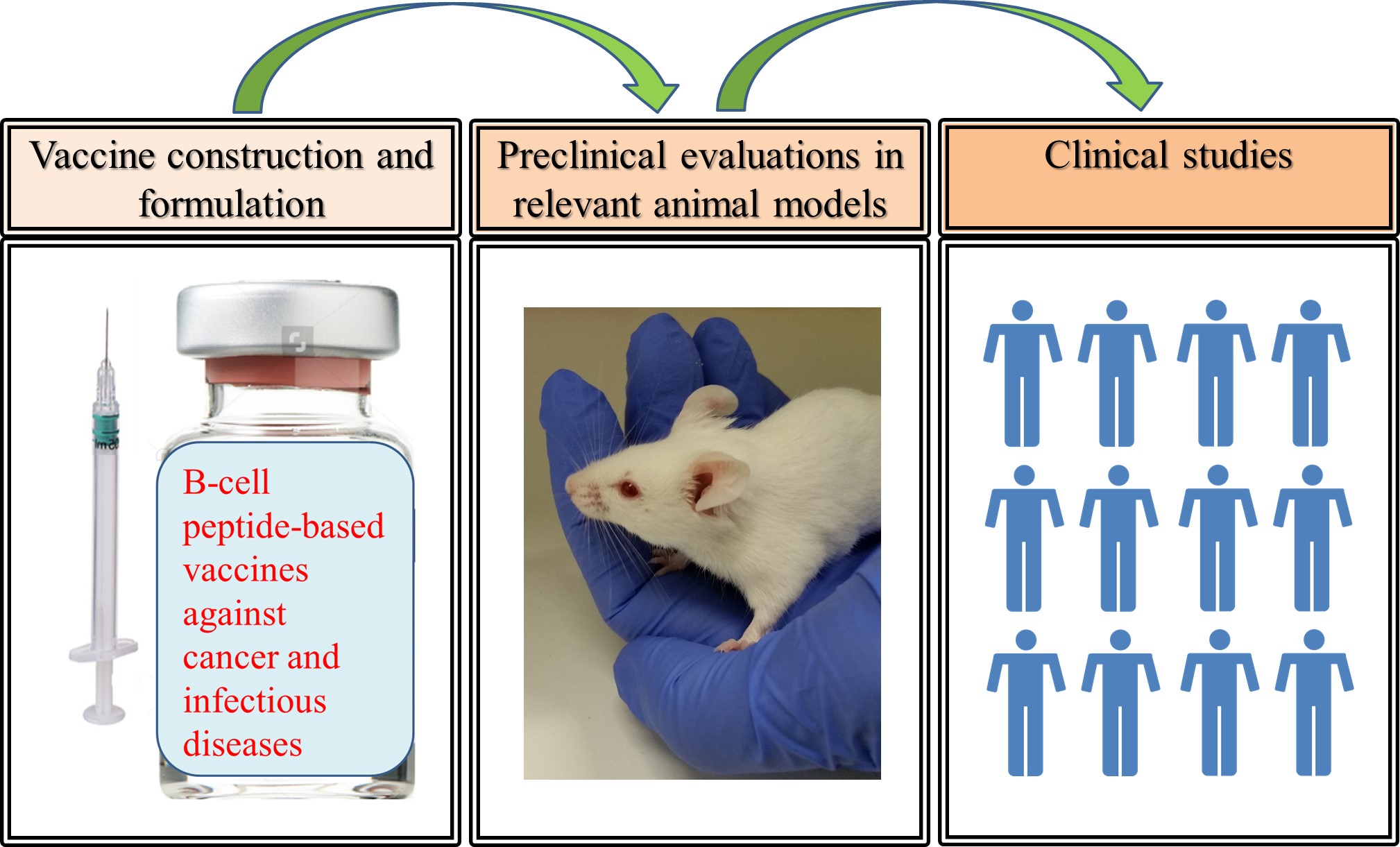 Vaccine construction and formulation

Preclinical evaluations in relevant animal models

Clinical studies

B-cell peptide-based vaccines against cancer and infectious diseases